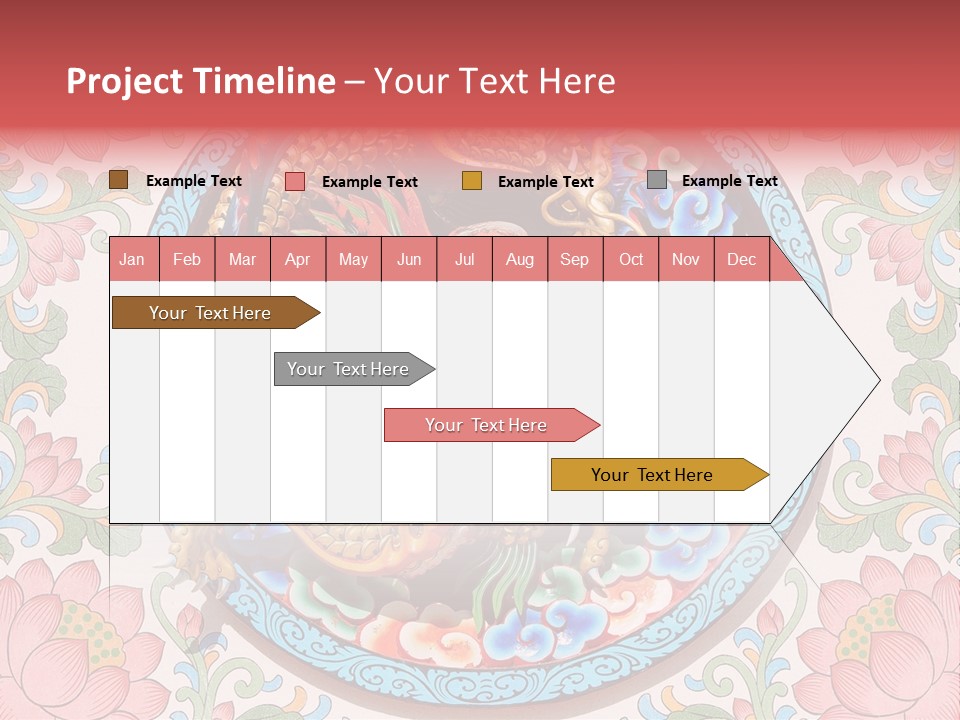 Project Timeline – Your Text Here

Example Text
Example Text
Example Text
Example Text

| Jan | Feb | Mar | Apr | May | Jun | Jul | Aug | Sep | Oct | Nov | Dec |
|---|---|---|---|---|---|---|---|---|---|---|---|

Your Text Here
Your Text Here
Your Text Here
Your Text Here